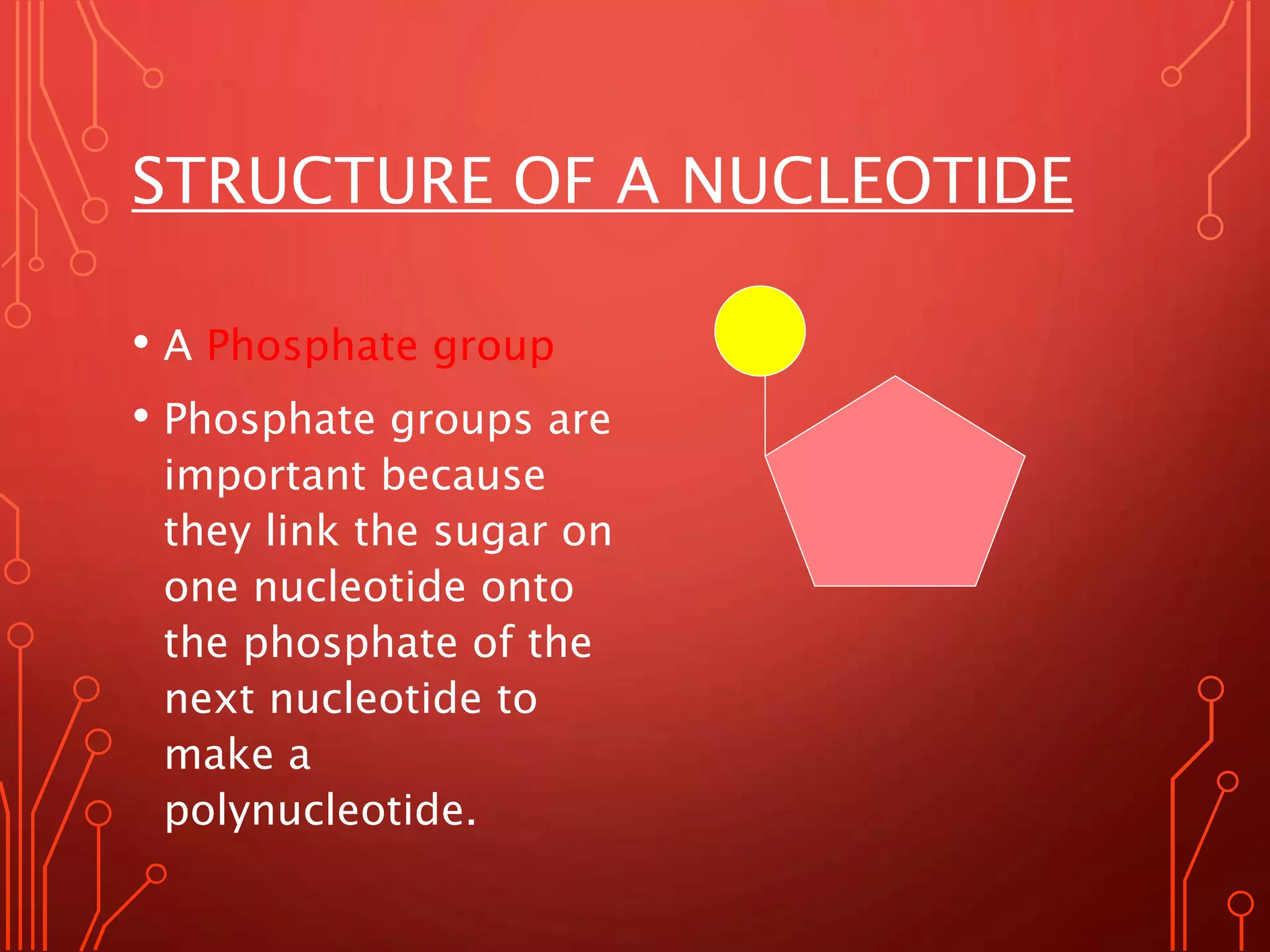 STRUCTURE OF A NUCLEOTIDE

• A Phosphate group

• Phosphate groups are important because they link the sugar on one nucleotide onto the phosphate of the next nucleotide to make a polynucleotide.